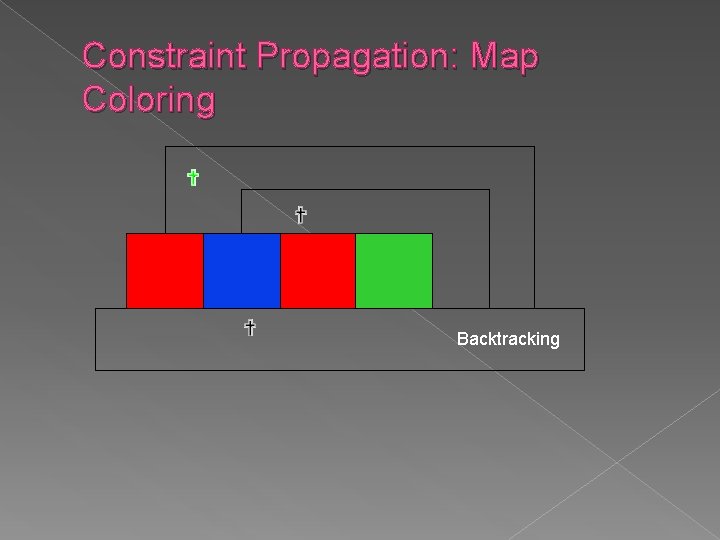 Constraint Propagation: Map Coloring

†

†

†

Backtracking